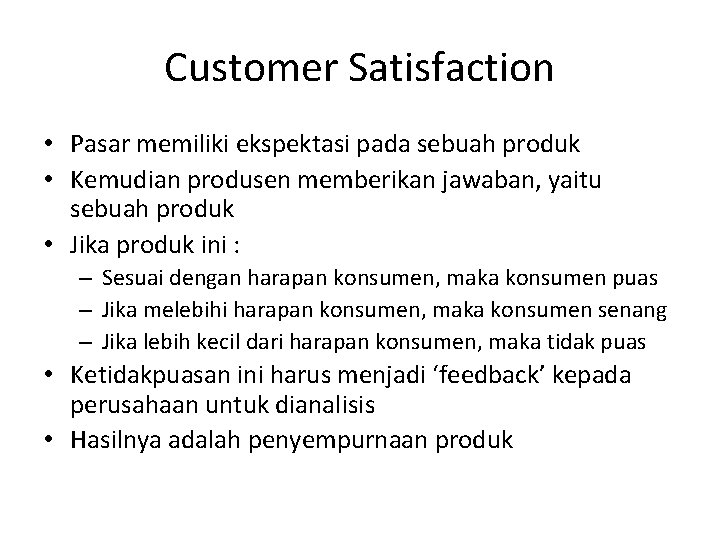 Customer Satisfaction

• Pasar memiliki ekspektasi pada sebuah produk
• Kemudian produsen memberikan jawaban, yaitu sebuah produk
• Jika produk ini :
  – Sesuai dengan harapan konsumen, maka konsumen puas
  – Jika melebihi harapan konsumen, maka konsumen senang
  – Jika lebih kecil dari harapan konsumen, maka tidak puas
• Ketidakpuasan ini harus menjadi ‘feedback’ kepada perusahaan untuk dianalisis
• Hasilnya adalah penyempurnaan produk